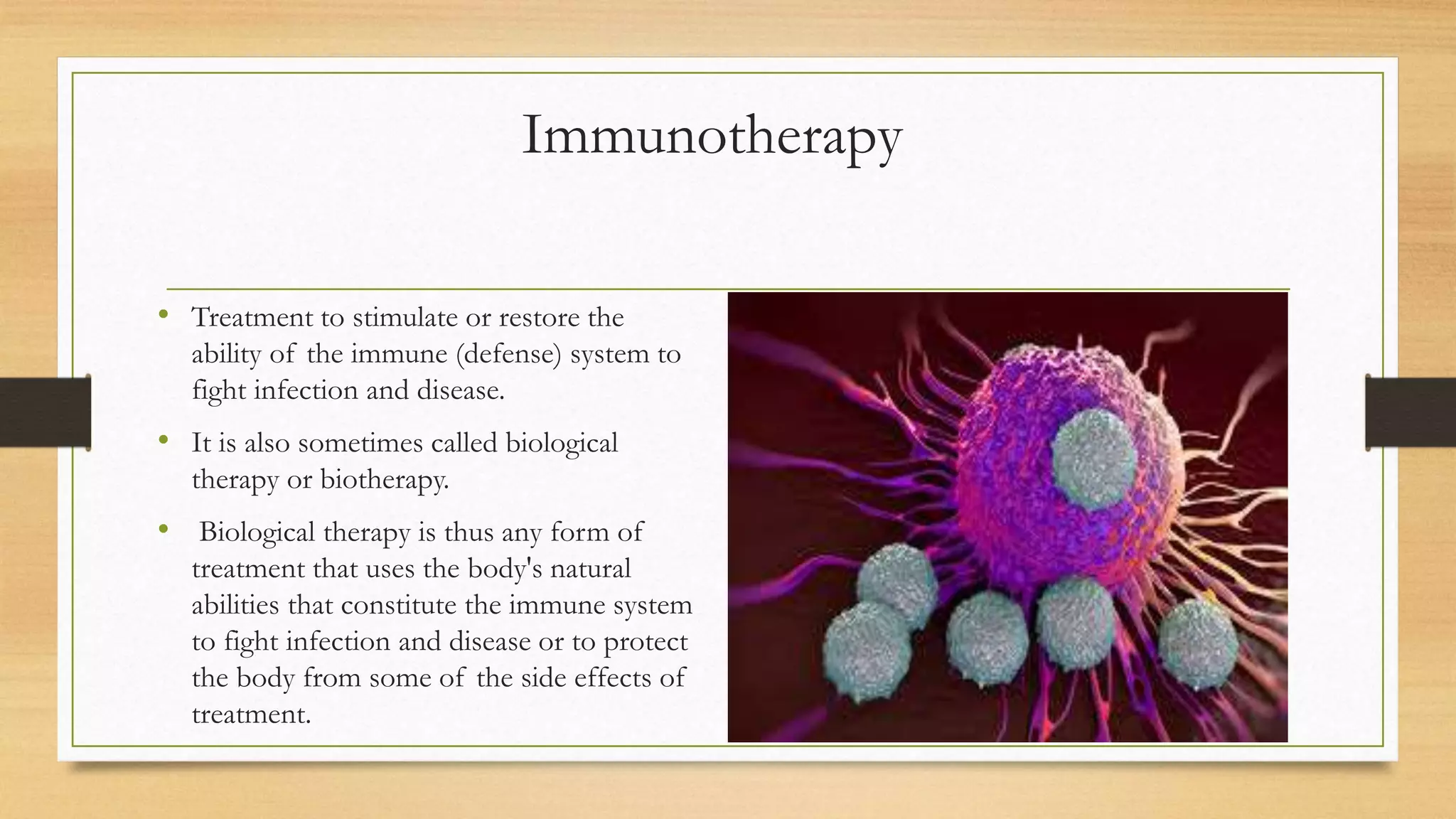 Immunotherapy

• Treatment to stimulate or restore the ability of the immune (defense) system to fight infection and disease.

• It is also sometimes called biological therapy or biotherapy.

• Biological therapy is thus any form of treatment that uses the body's natural abilities that constitute the immune system to fight infection and disease or to protect the body from some of the side effects of treatment.